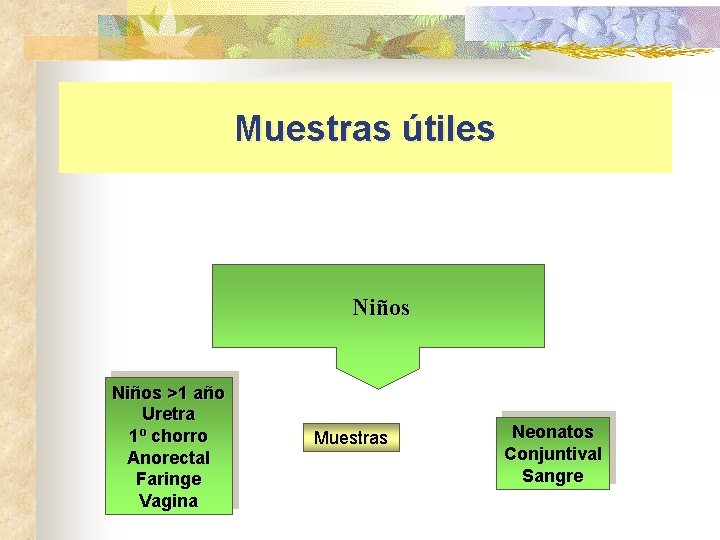 Muestras útiles

Niños

Niños >1 año
Uretra
1º chorro
Anorectal
Faringe
Vagina

Muestras

Neonatos
Conjuntival
Sangre